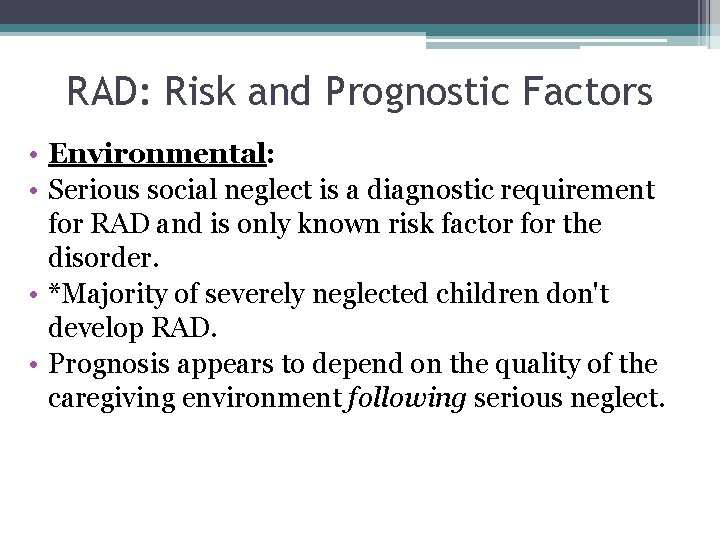 RAD: Risk and Prognostic Factors

• Environmental:
• Serious social neglect is a diagnostic requirement for RAD and is only known risk factor for the disorder.
• *Majority of severely neglected children don't develop RAD.
• Prognosis appears to depend on the quality of the caregiving environment following serious neglect.